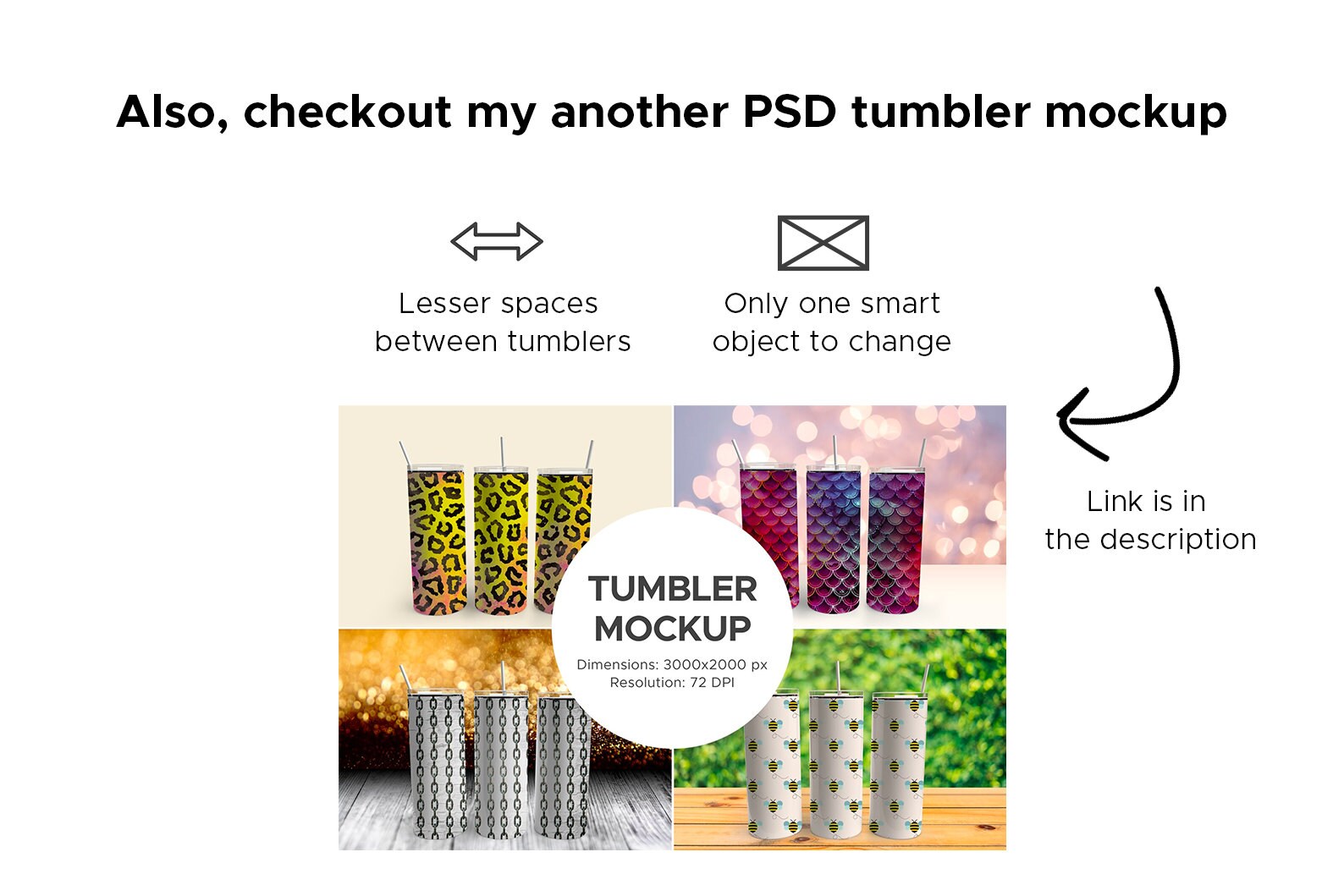 Also, checkout my another PSD tumbler mockup

Lesser spaces between tumblers

Only one smart object to change

Link is in the description

TUMBLER MOCKUP

Dimensions: 3000x2000 px
Resolution: 72 DPI